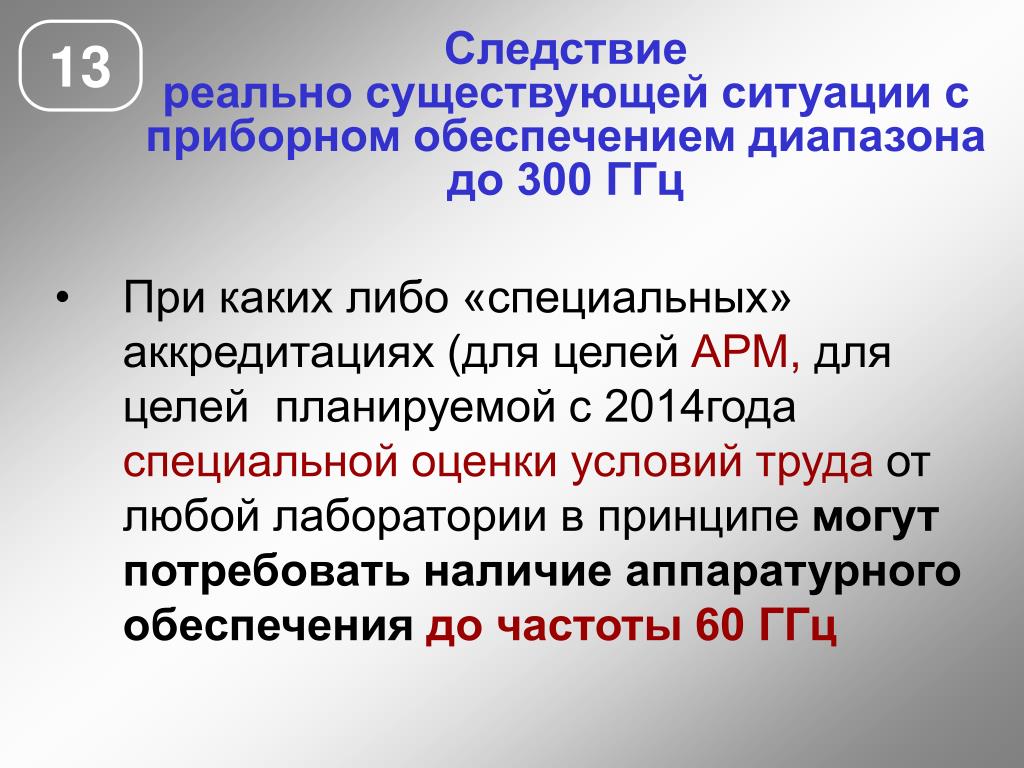 13

Следствие
реально существующей ситуации с приборном обеспечением диапазона до 300 ГГц

• При каких либо «специальных» аккредитациях (для целей АРМ, для целей  планируемой с 2014года специальной оценки условий труда от любой лаборатории в принципе могут потребовать наличие аппаратурного обеспечения до частоты 60 ГГц